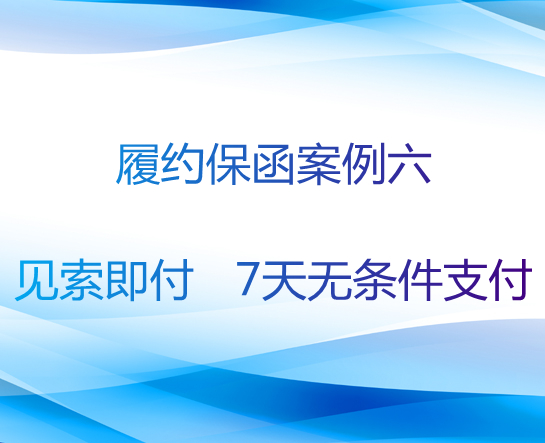 履约保函案例六

见索即付　7天无条件支付